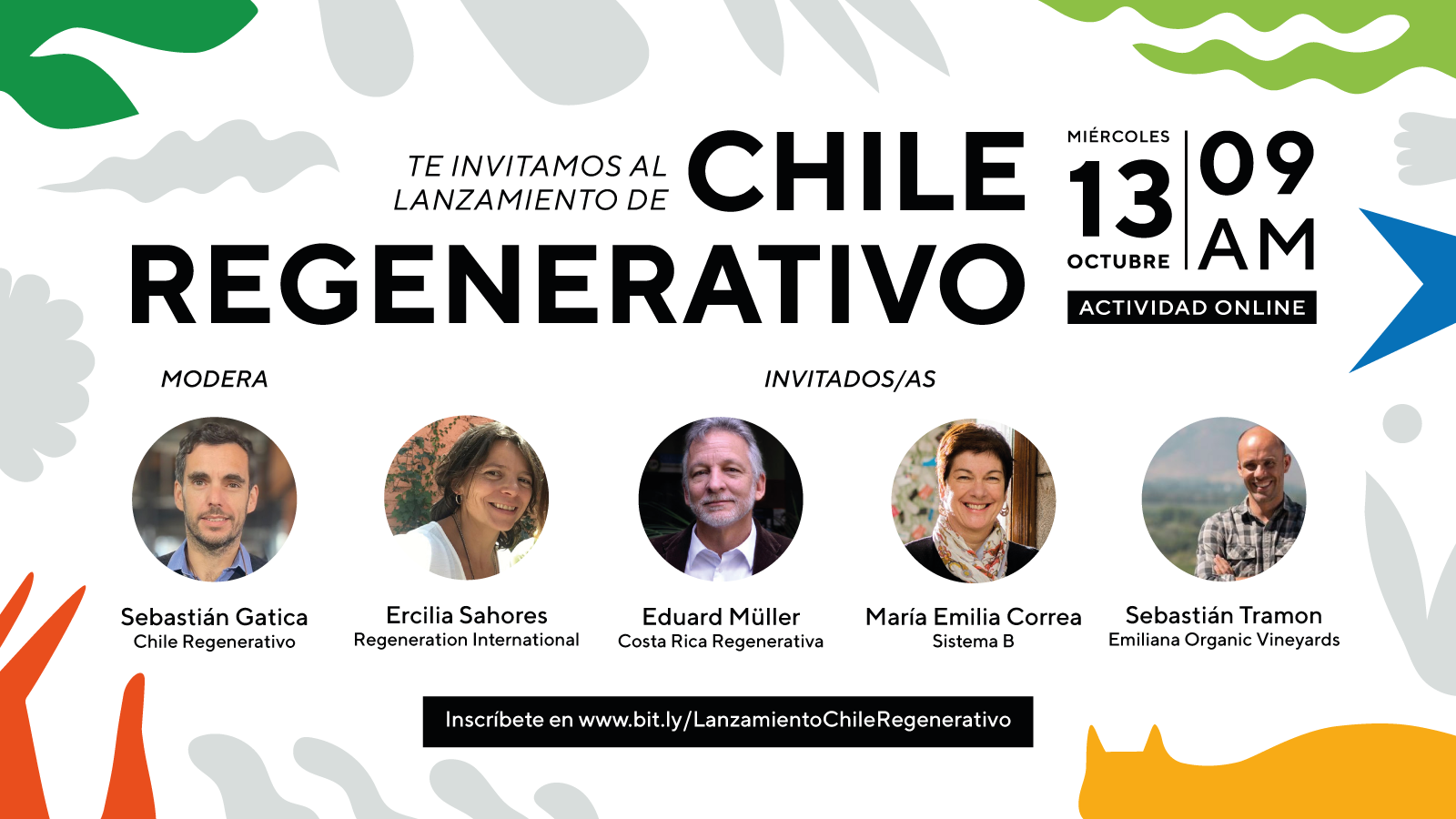 TE INVITAMOS AL LANZAMIENTO DE CHILE REGENERATIVO

MIÉRCOLES 13 OCTUBRE

09 AM

ACTIVIDAD ONLINE

MODERA

INVITADOS/AS

Sebastián Gatica
Chile Regenerativo

Ercilia Sahores
Regeneration International

Eduard Müller
Costa Rica Regenerativa

María Emilia Correa
Sistema B

Sebastián Tramon
Emiliana Organic Vineyards

Inscríbete en www.bit.ly/LanzamientoChileRegenerativo